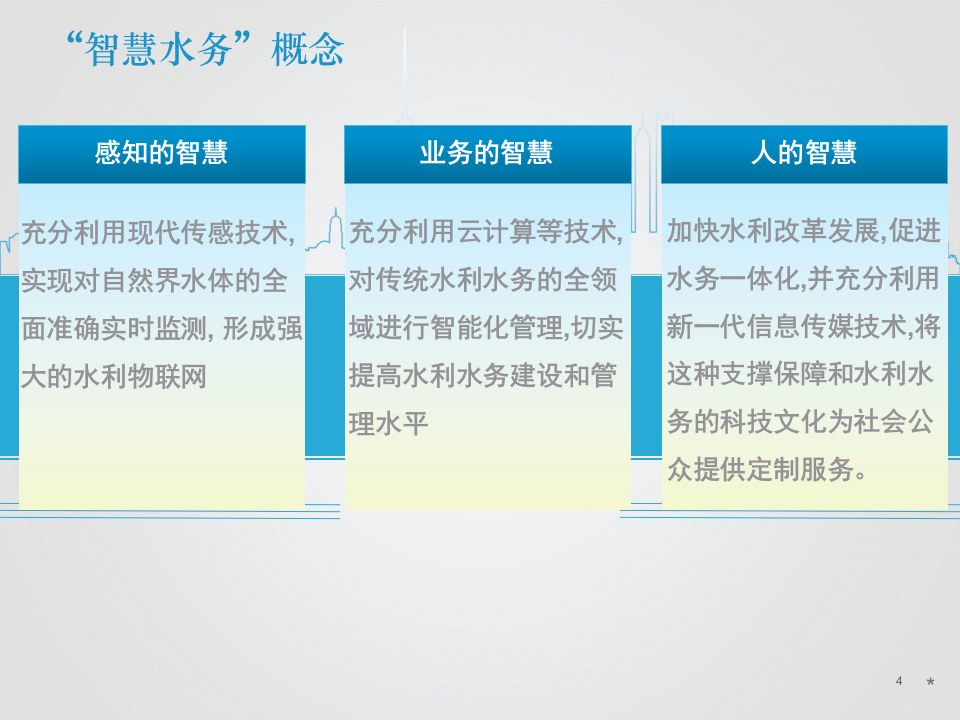 “智慧水务”概念

感知的智慧

充分利用现代传感技术,实现对自然界水体的全面准确实时监测, 形成强大的水利物联网

业务的智慧

充分利用云计算等技术,对传统水利水务的全领域进行智能化管理,切实提高水利水务建设和管理水平

人的智慧

加快水利改革发展,促进水务一体化,并充分利用新一代信息传媒技术,将这种支撑保障和水利水务的科技文化为社会公众提供定制服务。

4 *